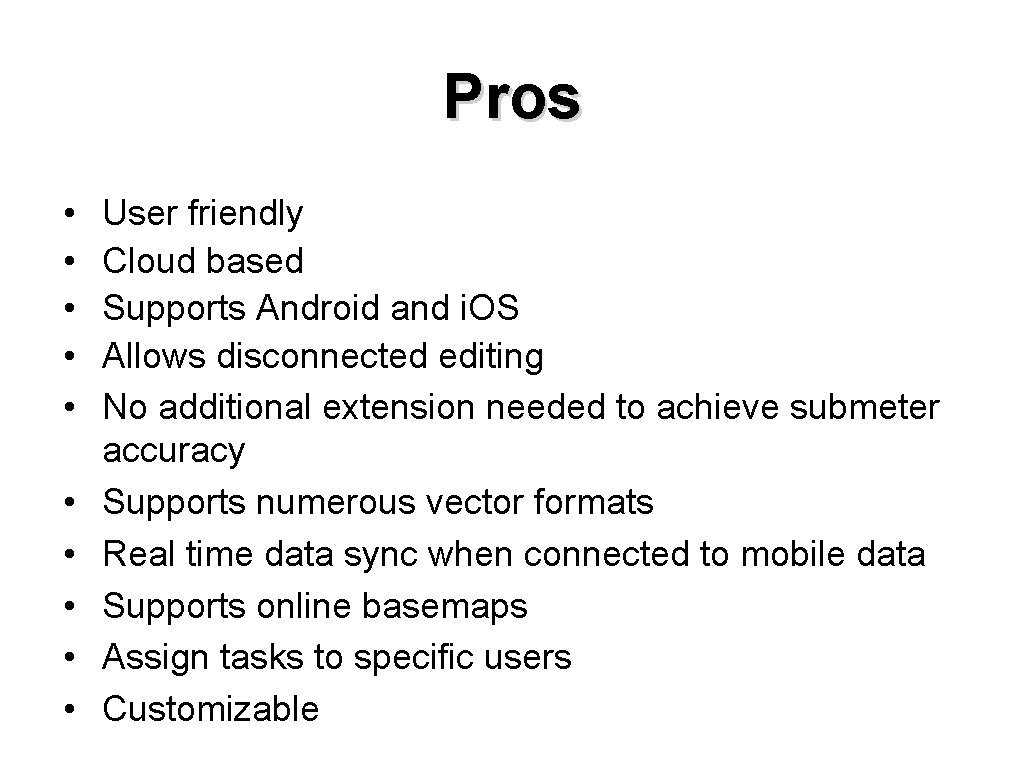 Pros

• User friendly
• Cloud based
• Supports Android and i.OS
• Allows disconnected editing
• No additional extension needed to achieve submeter accuracy
• Supports numerous vector formats
• Real time data sync when connected to mobile data
• Supports online basemaps
• Assign tasks to specific users
• Customizable